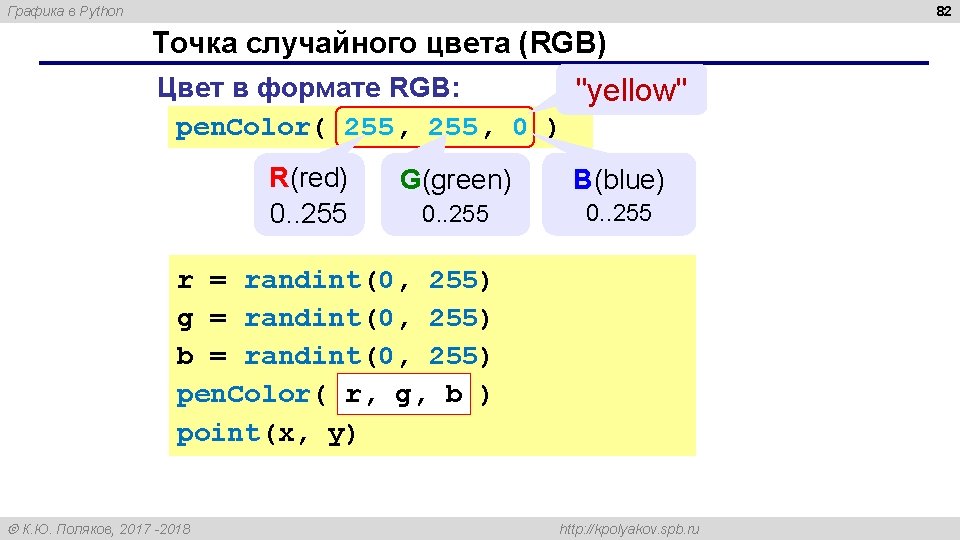 Графика в Python

82

Точка случайного цвета (RGB)

Цвет в формате RGB:

"yellow"

penColor( 255, 255, 0 )

R(red)
0..255

G(green)
0..255

B(blue)
0..255

r = randint(0, 255)
g = randint(0, 255)
b = randint(0, 255)
penColor( r, g, b )
point(x, y)

© К.Ю. Поляков, 2017 -2018

http://kpolyakov.spb.ru